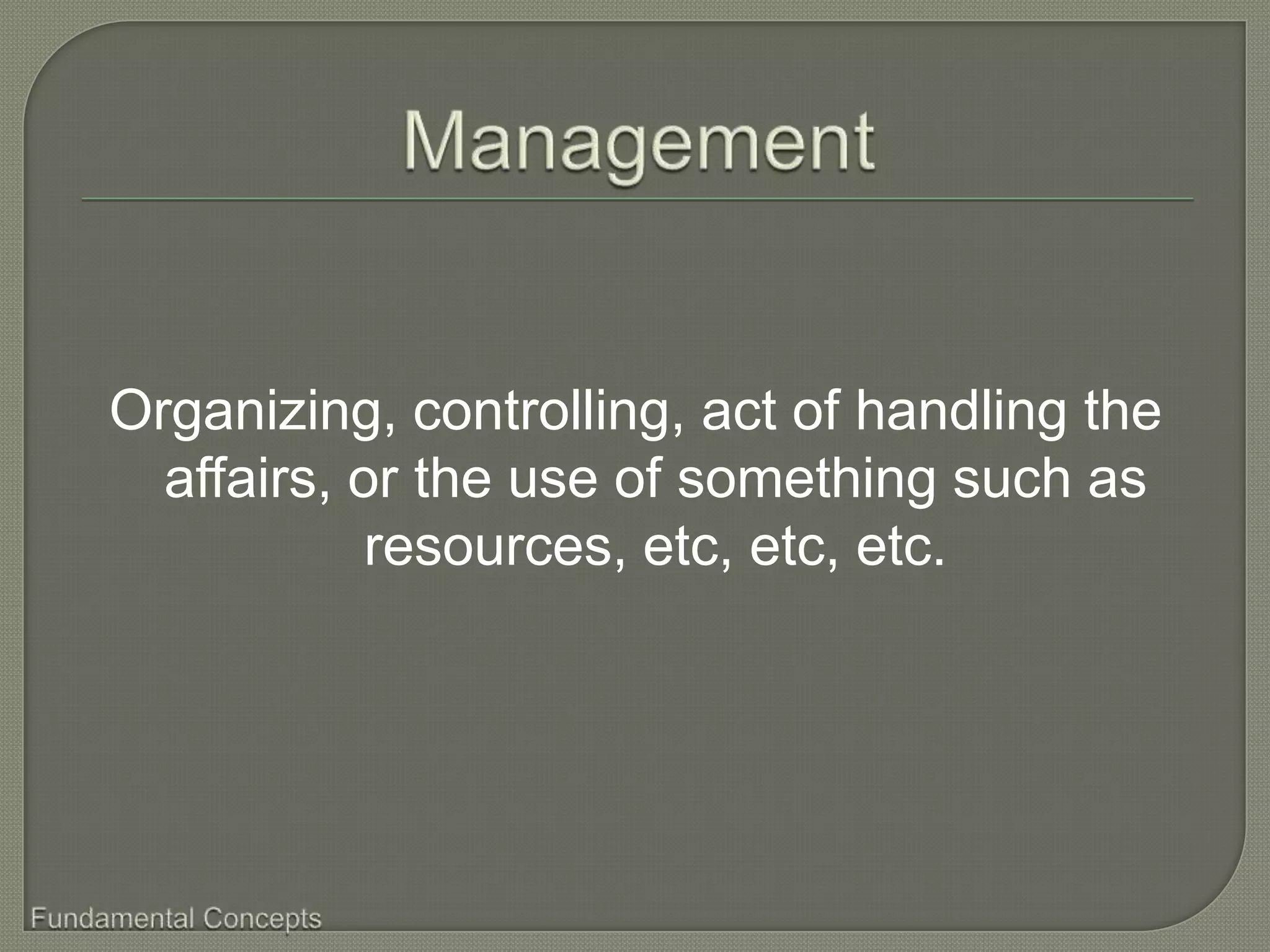 Management

Organizing, controlling, act of handling the affairs, or the use of something such as resources, etc, etc, etc.

Fundamental Concepts